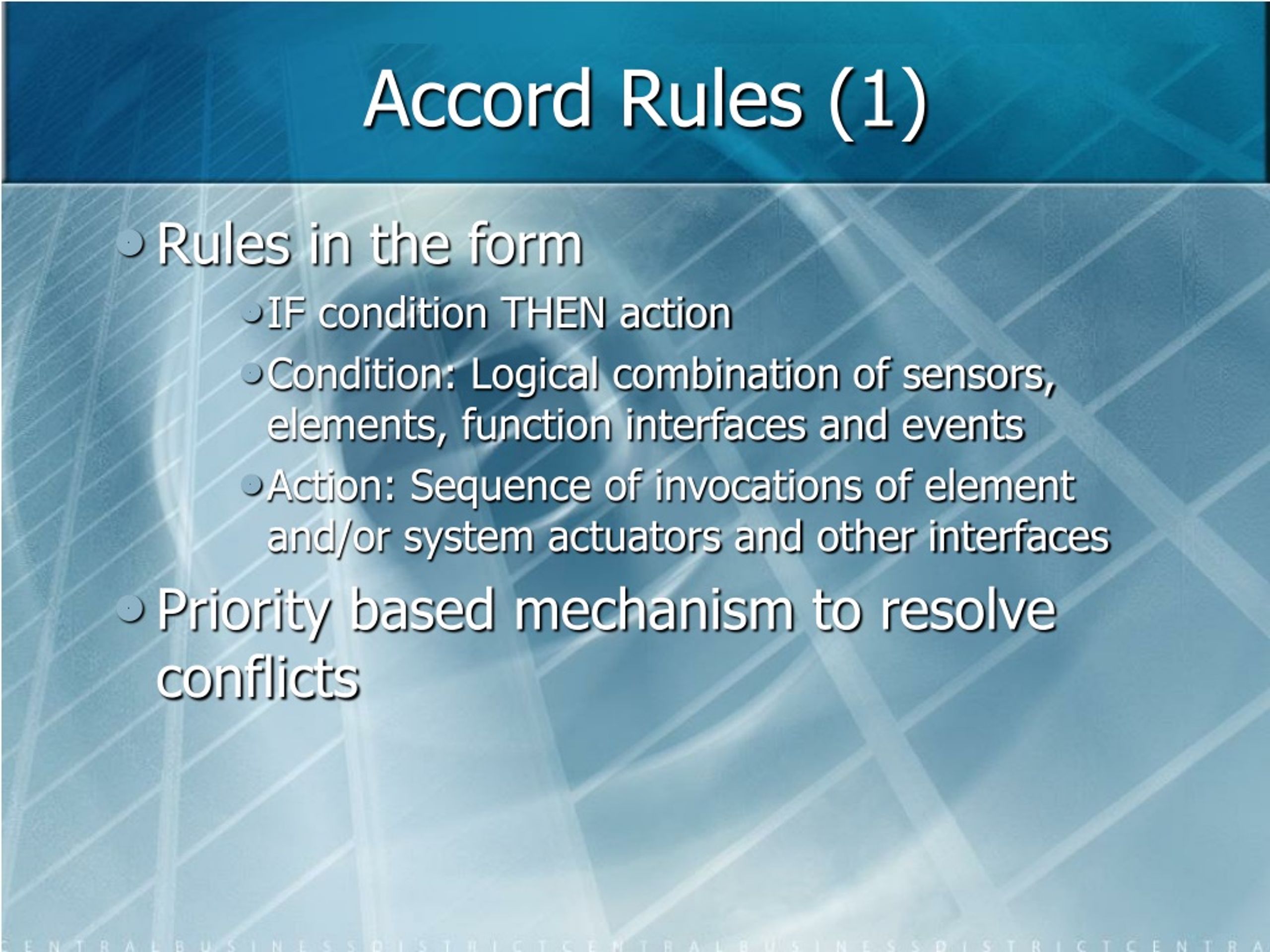 Accord Rules (1)

Rules in the form

IF condition THEN action

Condition: Logical combination of sensors, elements, function interfaces and events

Action: Sequence of invocations of element and/or system actuators and other interfaces

Priority based mechanism to resolve conflicts

CENTRALBUSINESSDISTRICTCENTRALBUSINESSDISTRICTCENTRA